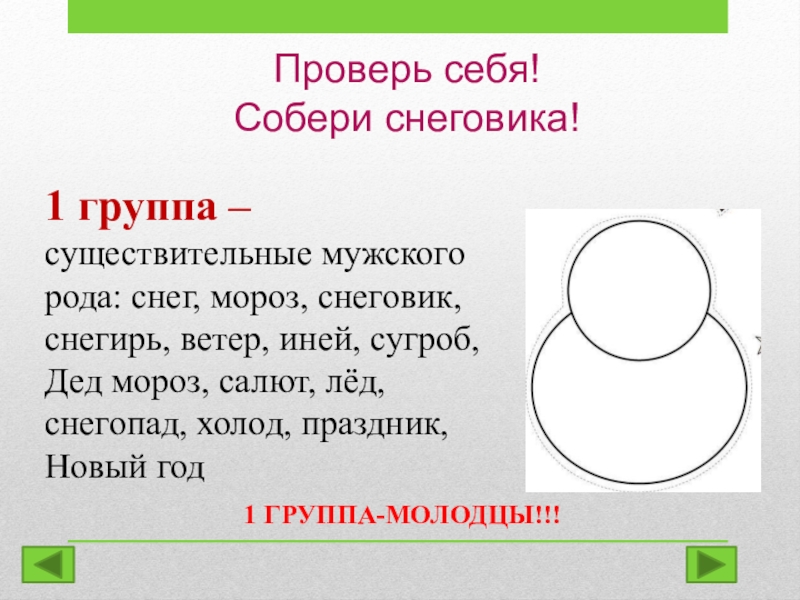 Проверь себя!
Собери снеговика!

1 группа –
существительные мужского рода: снег, мороз, снеговик, снегирь, ветер, иней, сугроб, Дед мороз, салют, лёд, снегопад, холод, праздник, Новый год

1 ГРУППА-МОЛОДЦЫ!!!